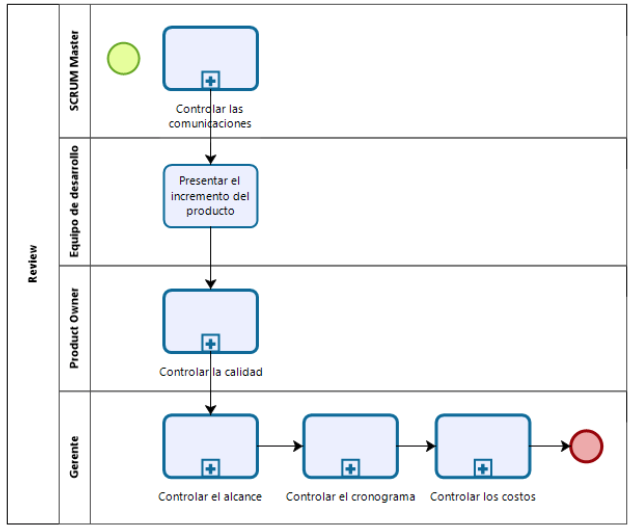 Review

SCRUM Master

Controlar las comunicaciones

Equipo de desarrollo

Presentar el incremento del producto

Product Owner

Controlar la calidad

Gerente

Controlar el alcance

Controlar el cronograma

Controlar los costos